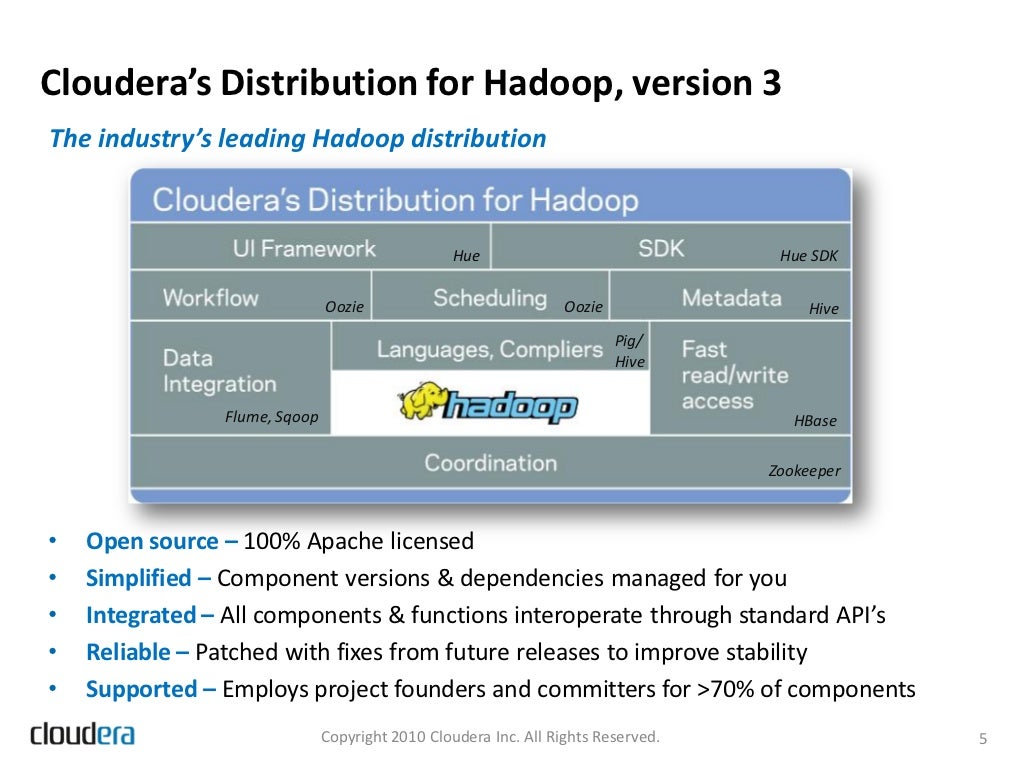 Cloudera's Distribution for Hadoop, version 3

The industry's leading Hadoop distribution

Cloudera's Distribution for Hadoop

UI Framework Hue

SDK Hue SDK

Workflow Oozie

Scheduling Oozie

Metadata Hive

Data Integration Flume, Sqoop

Languages, Compliers Pig/ Hive

hadoop

Fast read/write access HBase

Coordination Zookeeper

• Open source – 100% Apache licensed
• Simplified – Component versions & dependencies managed for you
• Integrated – All components & functions interoperate through standard API's
• Reliable – Patched with fixes from future releases to improve stability
• Supported – Employs project founders and committers for >70% of components

cloudera

Copyright 2010 Cloudera Inc. All Rights Reserved.

5